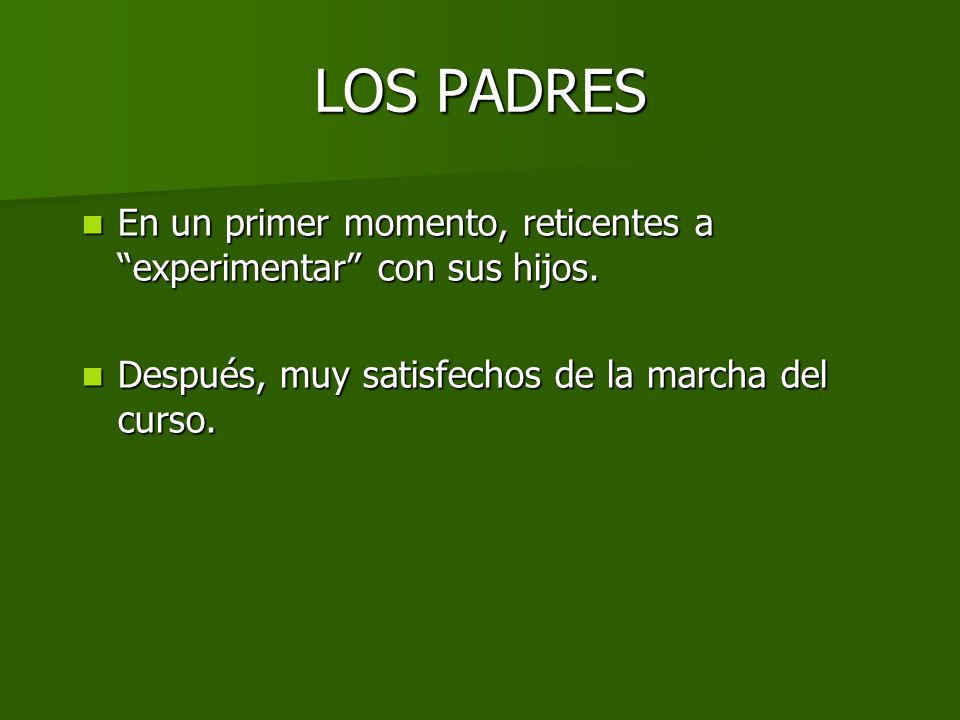 LOS PADRES

En un primer momento, reticentes a “experimentar” con sus hijos.

Después, muy satisfechos de la marcha del curso.